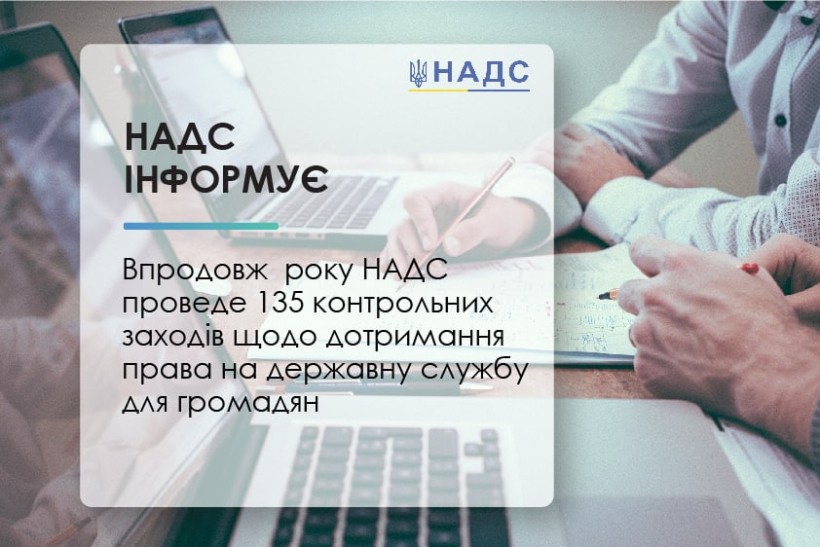 НАДС

НАДС ІНФОРМУЄ

Впродовж року НАДС проведе 135 контрольних заходів щодо дотримання права на державну службу для громадян